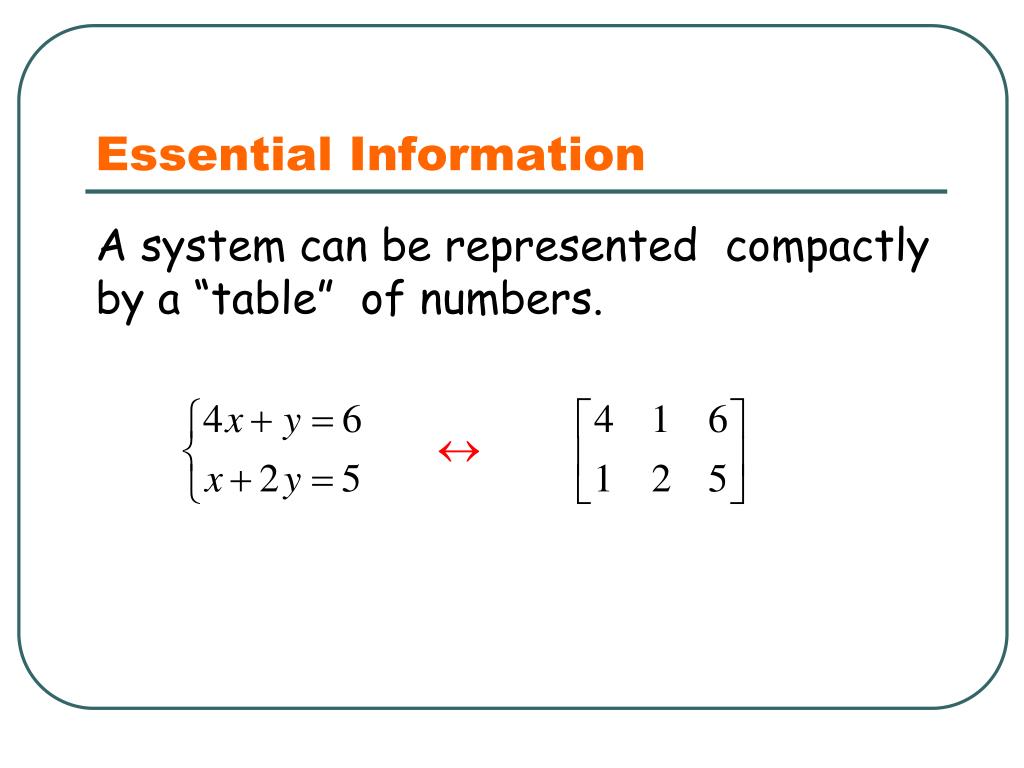 Essential Information

A system can be represented compactly by a “table” of numbers.

$\begin{cases} 4x + y = 6 \\ x + 2y = 5 \end{cases} \leftrightarrow \begin{bmatrix} 4 & 1 & 6 \\ 1 & 2 & 5 \end{bmatrix}$